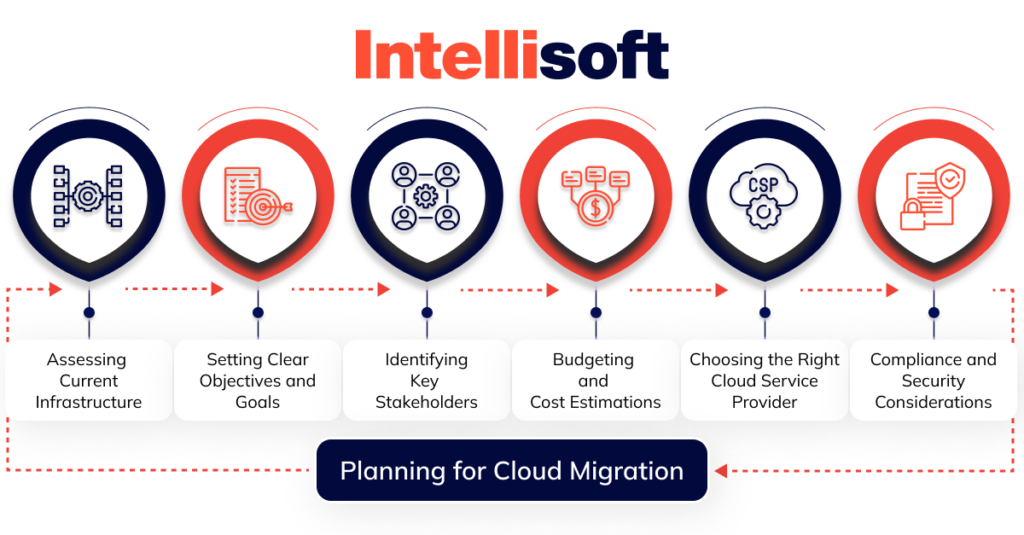 Intellisoft

CSP

Assessing Current Infrastructure

Setting Clear Objectives and Goals

Identifying Key Stakeholders

Budgeting and Cost Estimations

Choosing the Right Cloud Service Provider

Compliance and Security Considerations

Planning for Cloud Migration